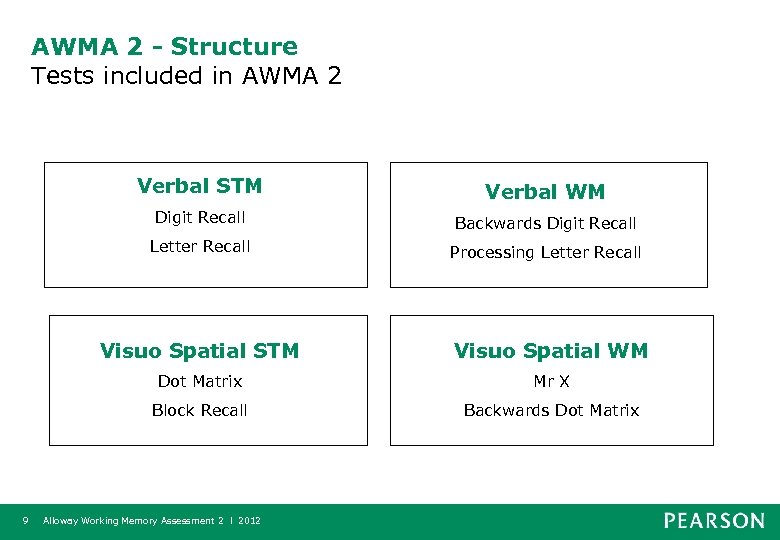 AWMA 2 - Structure
Tests included in AWMA 2

Verbal STM
Digit Recall
Letter Recall

Verbal WM
Backwards Digit Recall
Processing Letter Recall

Visuo Spatial STM
Dot Matrix
Block Recall

Visuo Spatial WM
Mr X
Backwards Dot Matrix

9 Alloway Working Memory Assessment 2 | 2012

PEARSON